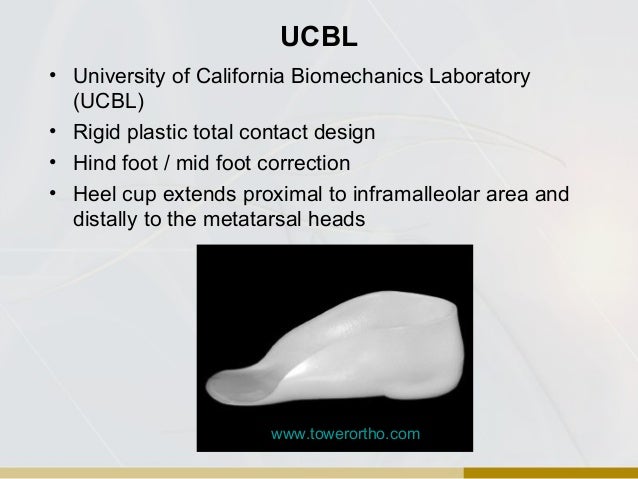 UCBL

• University of California Biomechanics Laboratory (UCBL)
• Rigid plastic total contact design
• Hind foot / mid foot correction
• Heel cup extends proximal to inframalleolar area and distally to the metatarsal heads

www.towerortho.com